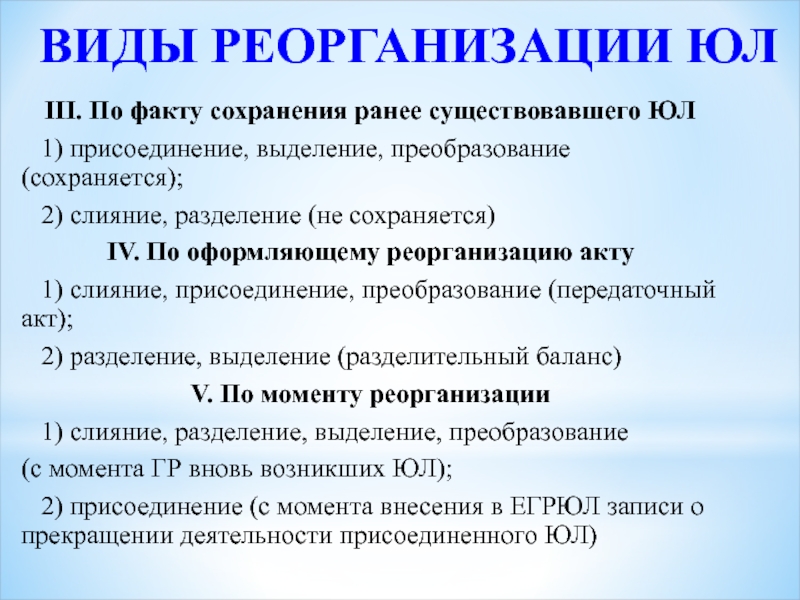 ВИДЫ РЕОРГАНИЗАЦИИ ЮЛ

III. По факту сохранения ранее существовавшего ЮЛ

1) присоединение, выделение, преобразование (сохраняется);

2) слияние, разделение (не сохраняется)

IV. По оформляющему реорганизацию акту

1) слияние, присоединение, преобразование (передаточный акт);

2) разделение, выделение (разделительный баланс)

V. По моменту реорганизации

1) слияние, разделение, выделение, преобразование (с момента ГР вновь возникших ЮЛ);

2) присоединение (с момента внесения в ЕГРЮЛ записи о прекращении деятельности присоединенного ЮЛ)